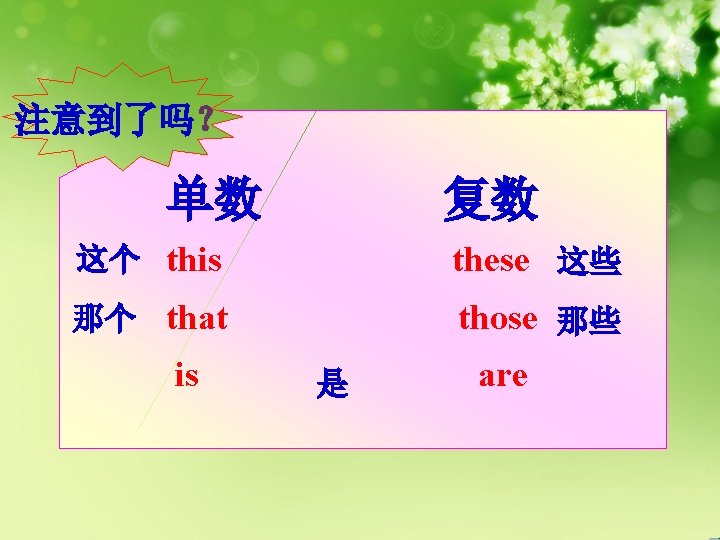 注意到了吗？

单数 复数

这个 this these 这些

那个 that those 那些

is 是 are